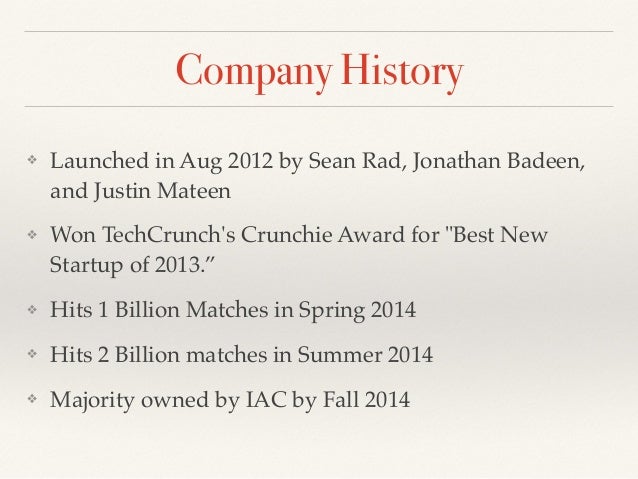 Company History

❖ Launched in Aug 2012 by Sean Rad, Jonathan Badeen, and Justin Mateen

❖ Won TechCrunch's Crunchie Award for "Best New Startup of 2013.”

❖ Hits 1 Billion Matches in Spring 2014

❖ Hits 2 Billion matches in Summer 2014

❖ Majority owned by IAC by Fall 2014